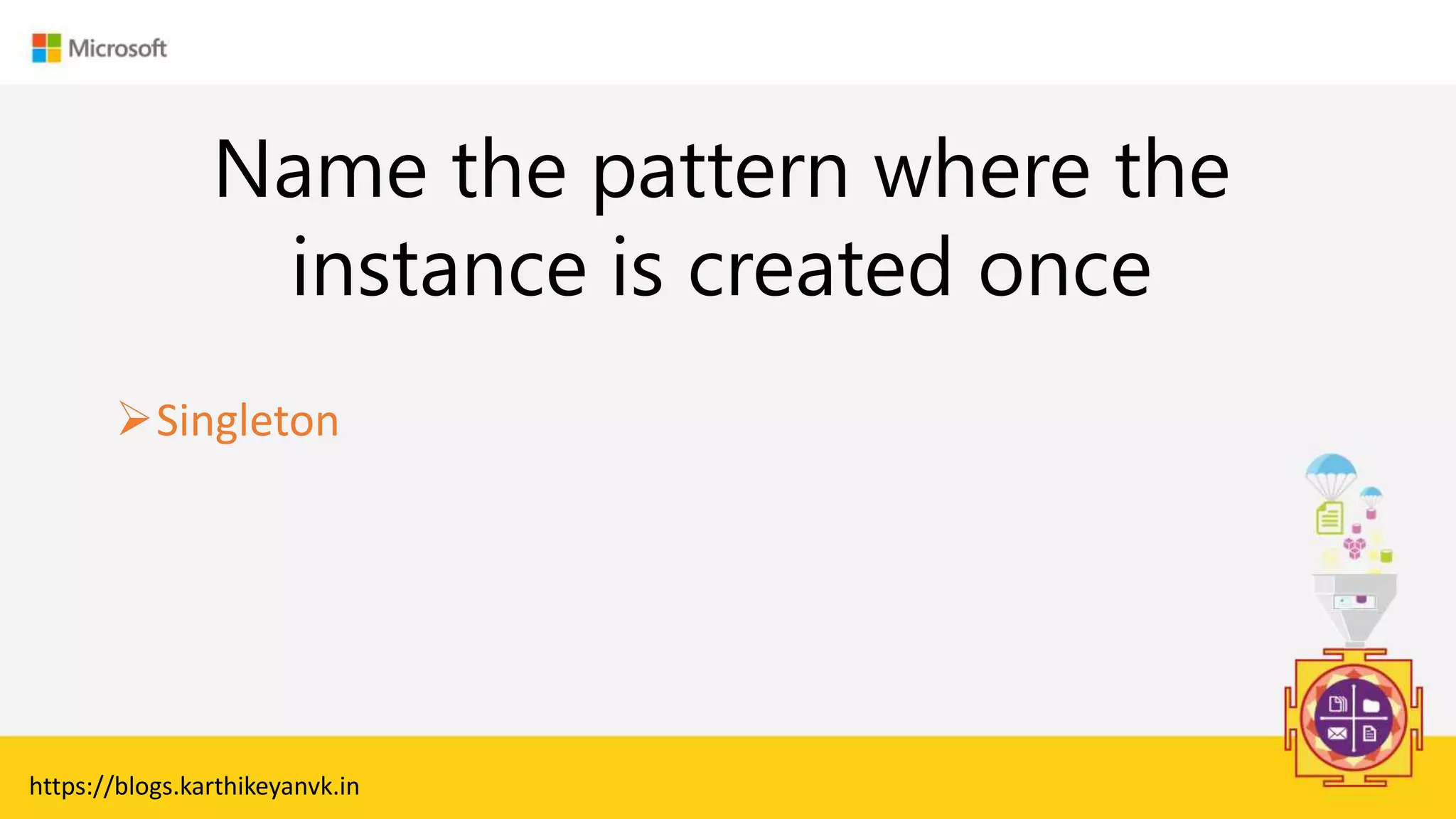 Microsoft

Name the pattern where the instance is created once

➢Singleton

https://blogs.karthikeyanvk.in